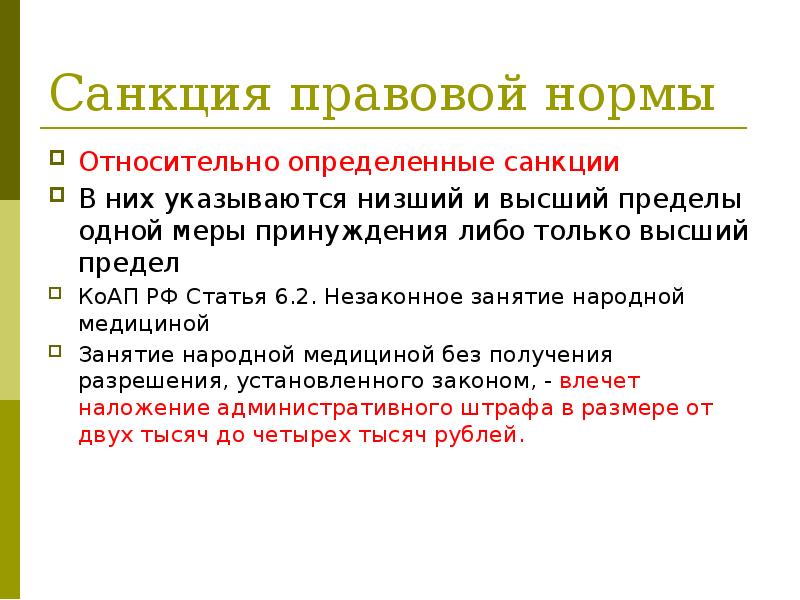 Санкция правовой нормы

Относительно определенные санкции

В них указываются низший и высший пределы одной меры принуждения либо только высший предел

КоАП РФ Статья 6.2. Незаконное занятие народной медициной

Занятие народной медициной без получения разрешения, установленного законом, - влечет наложение административного штрафа в размере от двух тысяч до четырех тысяч рублей.